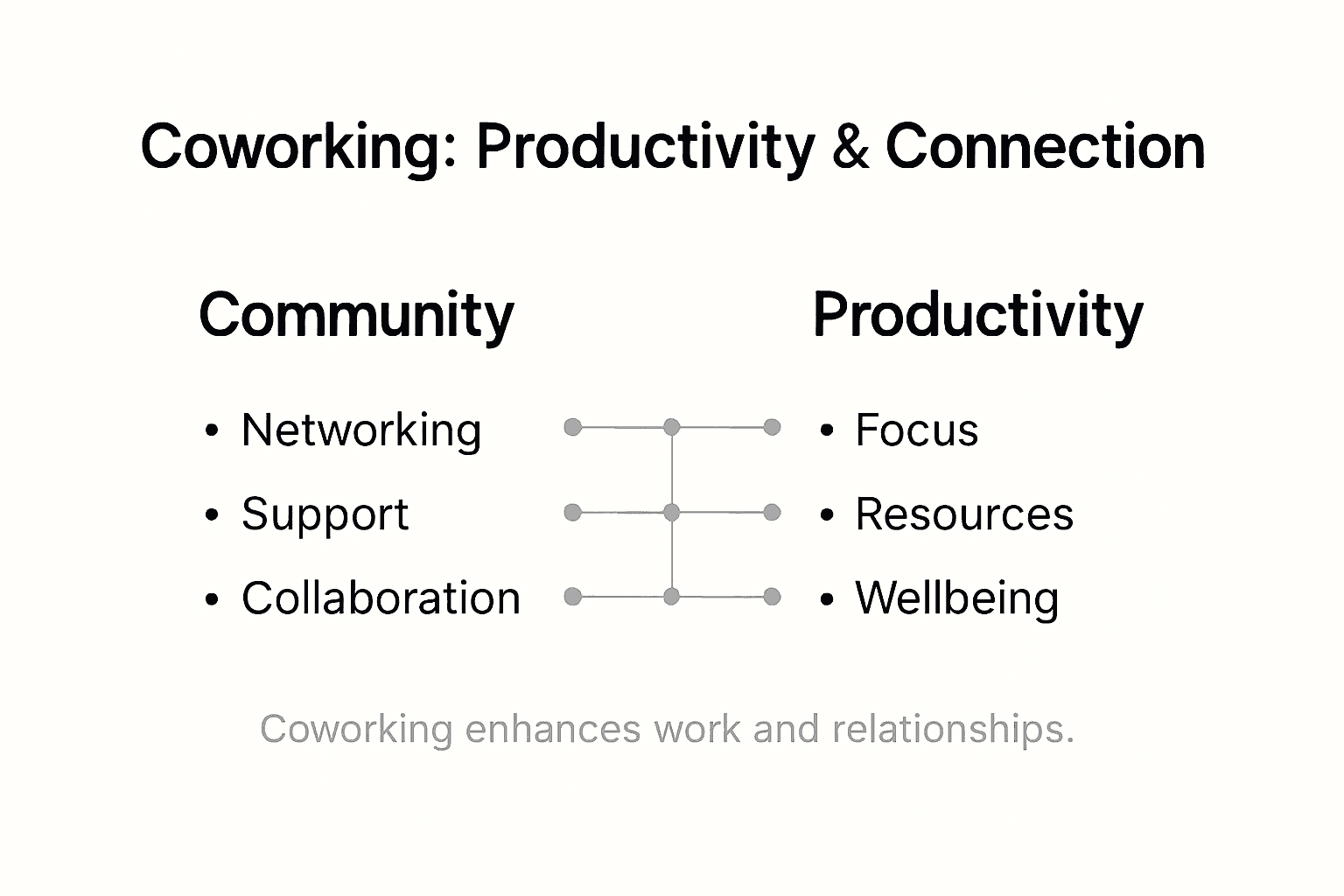 Coworking: Productivity & Connection

Community

• Networking
• Support
• Collaboration

Productivity

• Focus
• Resources
• Wellbeing

Coworking enhances work and relationships.